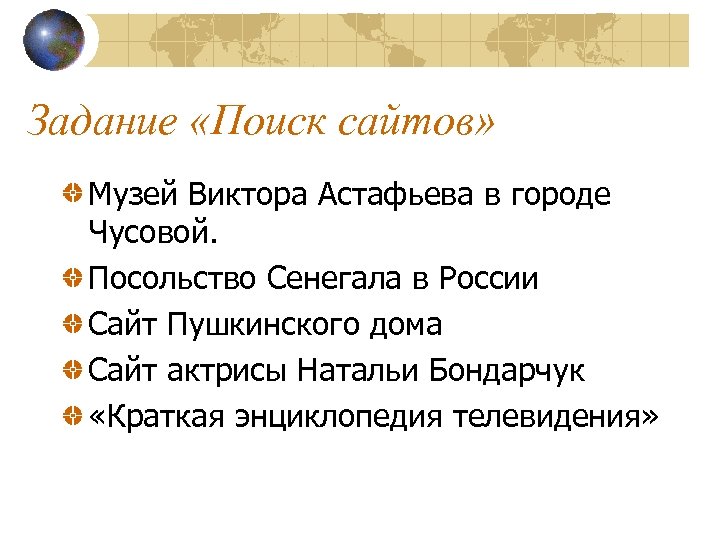 Задание «Поиск сайтов»

Музей Виктора Астафьева в городе Чусовой.

Посольство Сенегала в России

Сайт Пушкинского дома

Сайт актрисы Натальи Бондарчук

«Краткая энциклопедия телевидения»